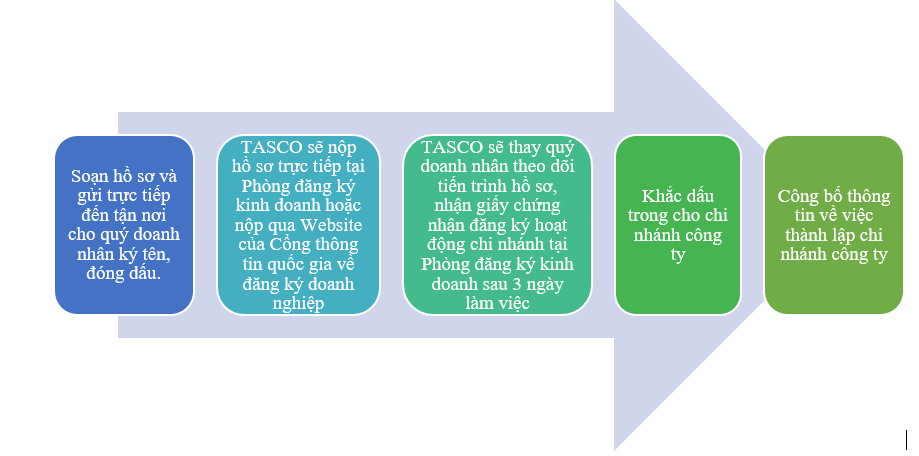 Soạn hồ sơ và gửi trực tiếp đến tận nơi cho quý doanh nhân ký tên, đóng dấu.

TASCO sẽ nộp hồ sơ trực tiếp tại Phòng đăng ký kinh doanh hoặc nộp qua Website của Cổng thông tin quốc gia về đăng ký doanh nghiệp

TASCO sẽ thay quý doanh nhân theo dõi tiến trình hồ sơ, nhận giấy chứng nhận đăng ký hoạt động chi nhánh tại Phòng đăng ký kinh doanh sau 3 ngày làm việc

Khắc dấu trong cho chi nhánh công ty

Công bố thông tin về việc thành lập chi nhánh công ty